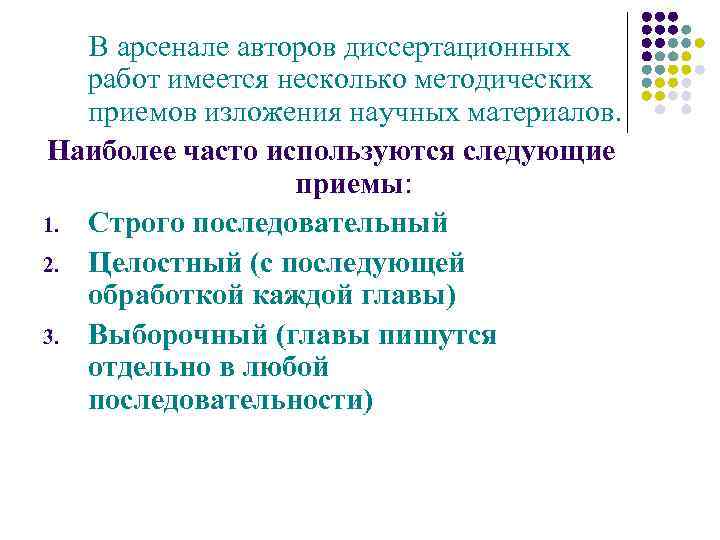 В арсенале авторов диссертационных работ имеется несколько методических приемов изложения научных материалов.

Наиболее часто используются следующие приемы:

1. Строго последовательный
2. Целостный (с последующей обработкой каждой главы)
3. Выборочный (главы пишутся отдельно в любой последовательности)